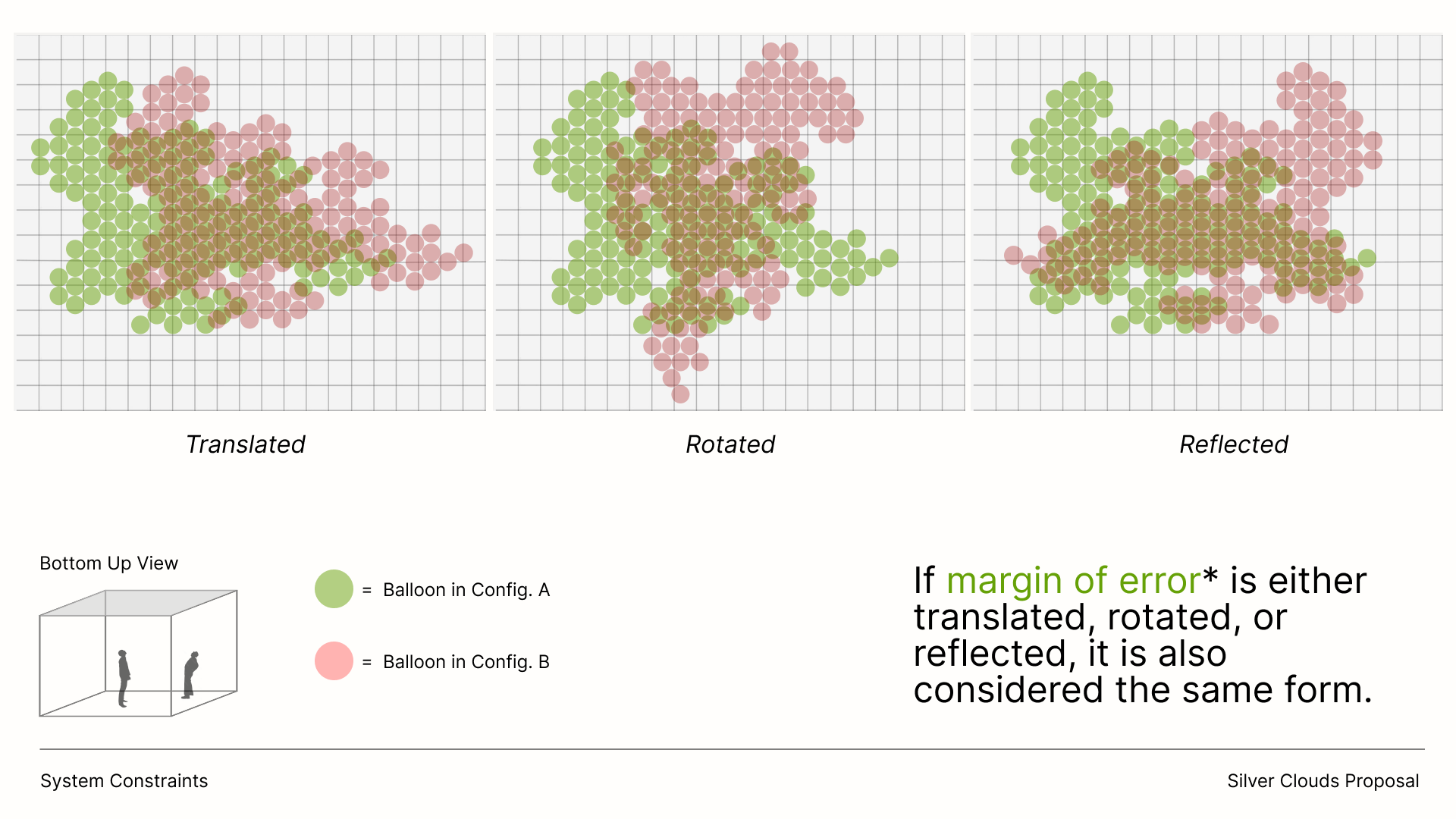 Translated

Rotated

Reflected

Bottom Up View

= Balloon in Config. A

= Balloon in Config. B

If margin of error* is either translated, rotated, or reflected, it is also considered the same form.

System Constraints

Silver Clouds Proposal